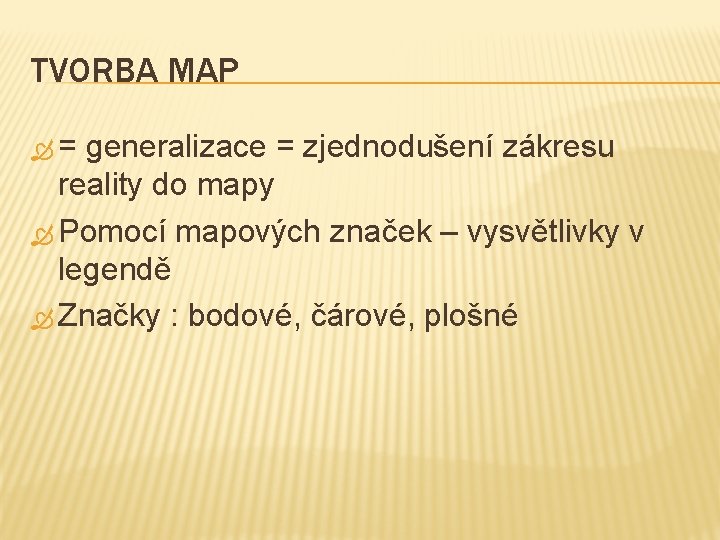 TVORBA MAP

= generalizace = zjednodušení zákresu reality do mapy

Pomocí mapových značek – vysvětlivky v legendě

Značky : bodové, čárové, plošné